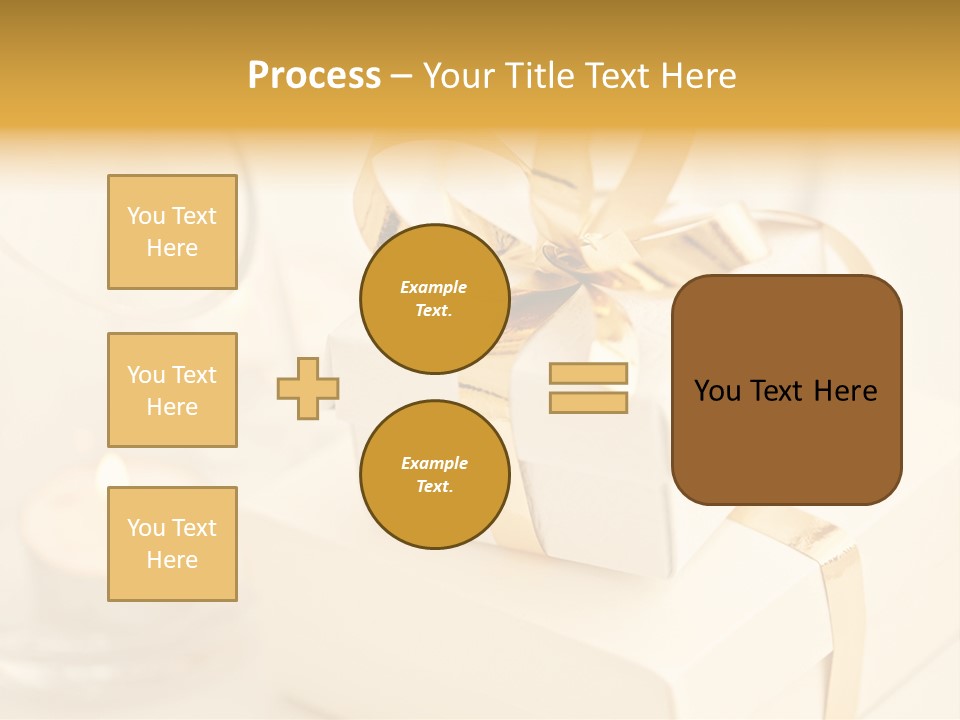 Process – Your Title Text Here

You Text Here

You Text Here

You Text Here

Example Text.

Example Text.

You Text Here